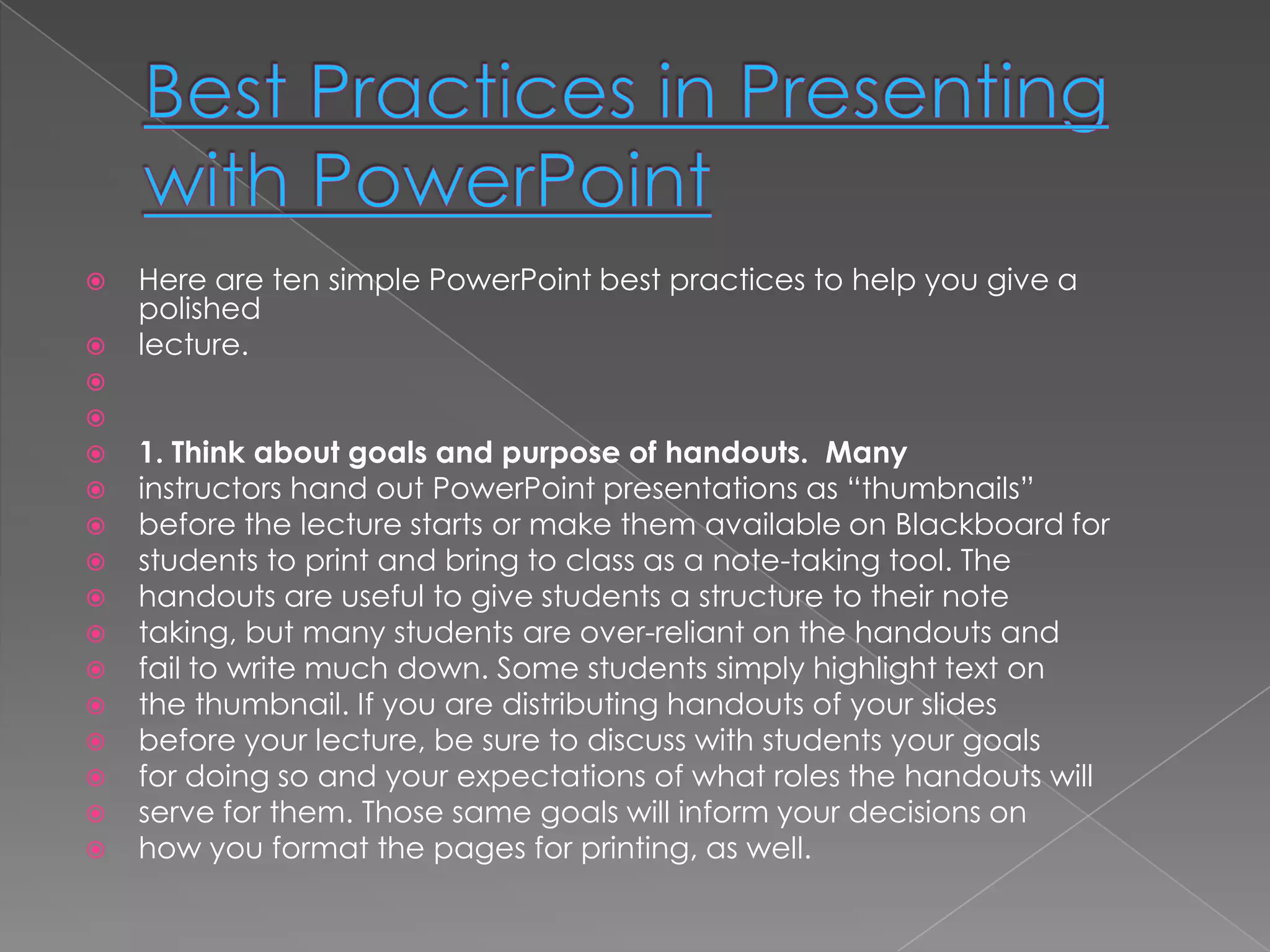 Best Practices in Presenting with PowerPoint

Here are ten simple PowerPoint best practices to help you give a polished

lecture.

1. Think about goals and purpose of handouts. Many

instructors hand out PowerPoint presentations as “thumbnails”

before the lecture starts or make them available on Blackboard for

students to print and bring to class as a note-taking tool. The

handouts are useful to give students a structure to their note

taking, but many students are over-reliant on the handouts and

fail to write much down. Some students simply highlight text on

the thumbnail. If you are distributing handouts of your slides

before your lecture, be sure to discuss with students your goals

for doing so and your expectations of what roles the handouts will

serve for them. Those same goals will inform your decisions on

how you format the pages for printing, as well.